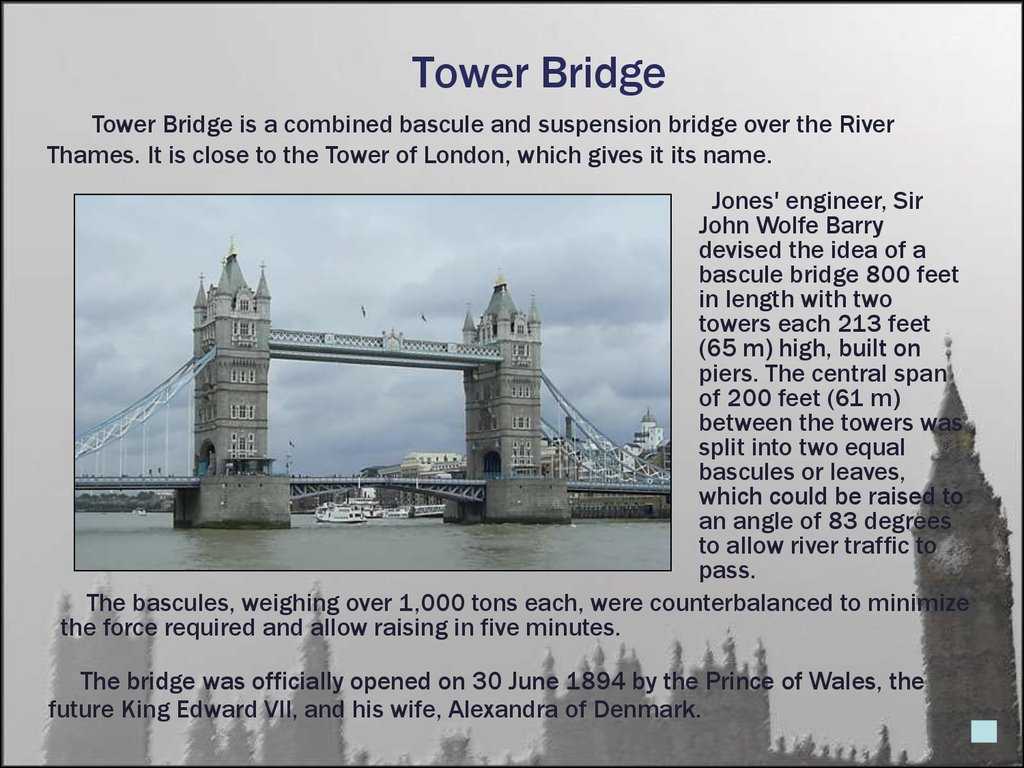 Tower Bridge

Tower Bridge is a combined bascule and suspension bridge over the River Thames. It is close to the Tower of London, which gives it its name.

Jones' engineer, Sir John Wolfe Barry devised the idea of a bascule bridge 800 feet in length with two towers each 213 feet (65 m) high, built on piers. The central span of 200 feet (61 m) between the towers was split into two equal bascules or leaves, which could be raised to an angle of 83 degrees to allow river traffic to pass.

The bascules, weighing over 1,000 tons each, were counterbalanced to minimize the force required and allow raising in five minutes.

The bridge was officially opened on 30 June 1894 by the Prince of Wales, the future King Edward VII, and his wife, Alexandra of Denmark.